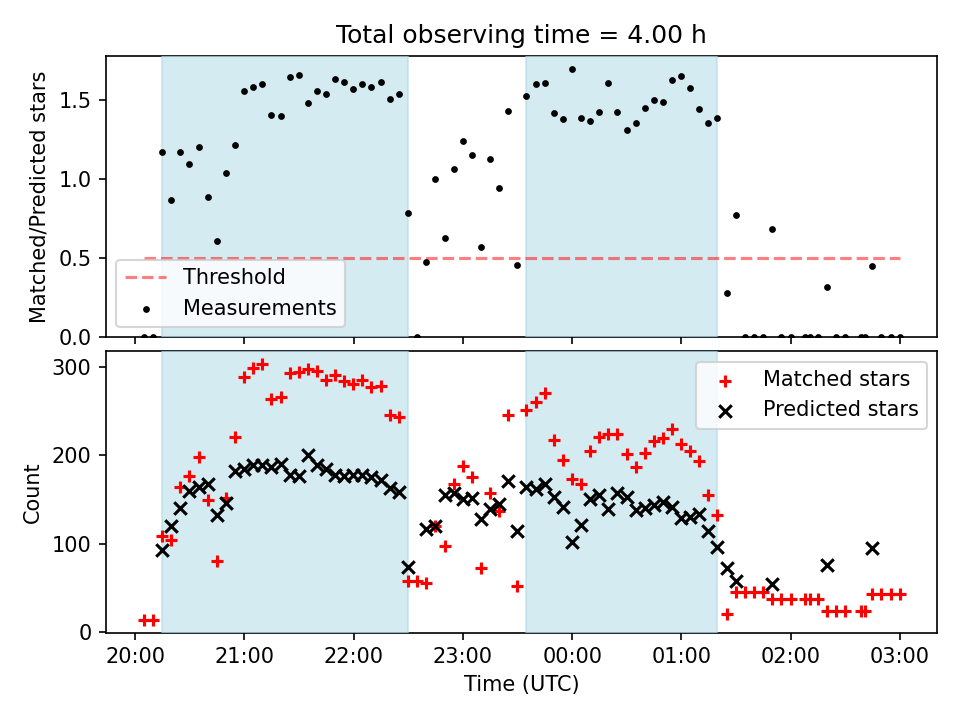 Total observing time = 4.00 h

Matched/Predicted stars

1.5
1.0
0.5
0.0

Threshold
Measurements

Count

300
200
100
0

Matched stars
Predicted stars

20:00 21:00 22:00 23:00 00:00 01:00 02:00 03:00

Time (UTC)